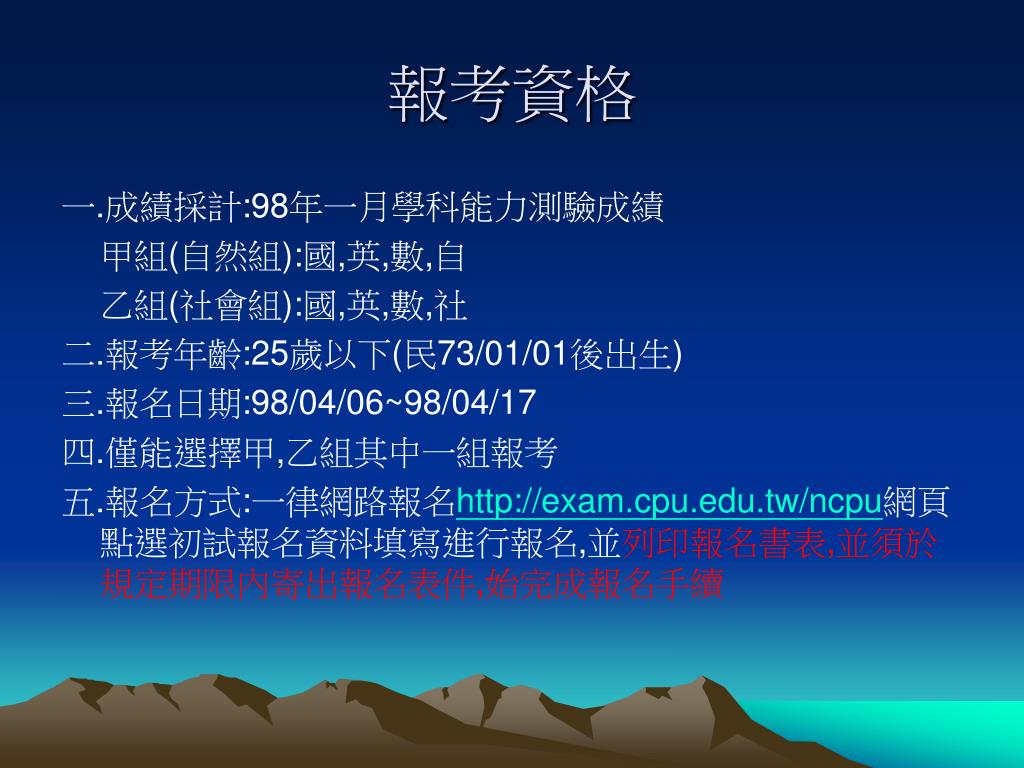 報考資格

一.成績採計:98年一月學科能力測驗成績
甲組(自然組):國,英,數,自
乙組(社會組):國,英,數,社
二.報考年齡:25歲以下(民73/01/01後出生)
三.報名日期:98/04/06~98/04/17
四.僅能選擇甲,乙組其中一組報考
五.報名方式:一律網路報名http://exam.cpu.edu.tw/ncpu網頁點選初試報名資料填寫進行報名,並列印報名書表,並須於規定期限內寄出報名表件,始完成報名手續